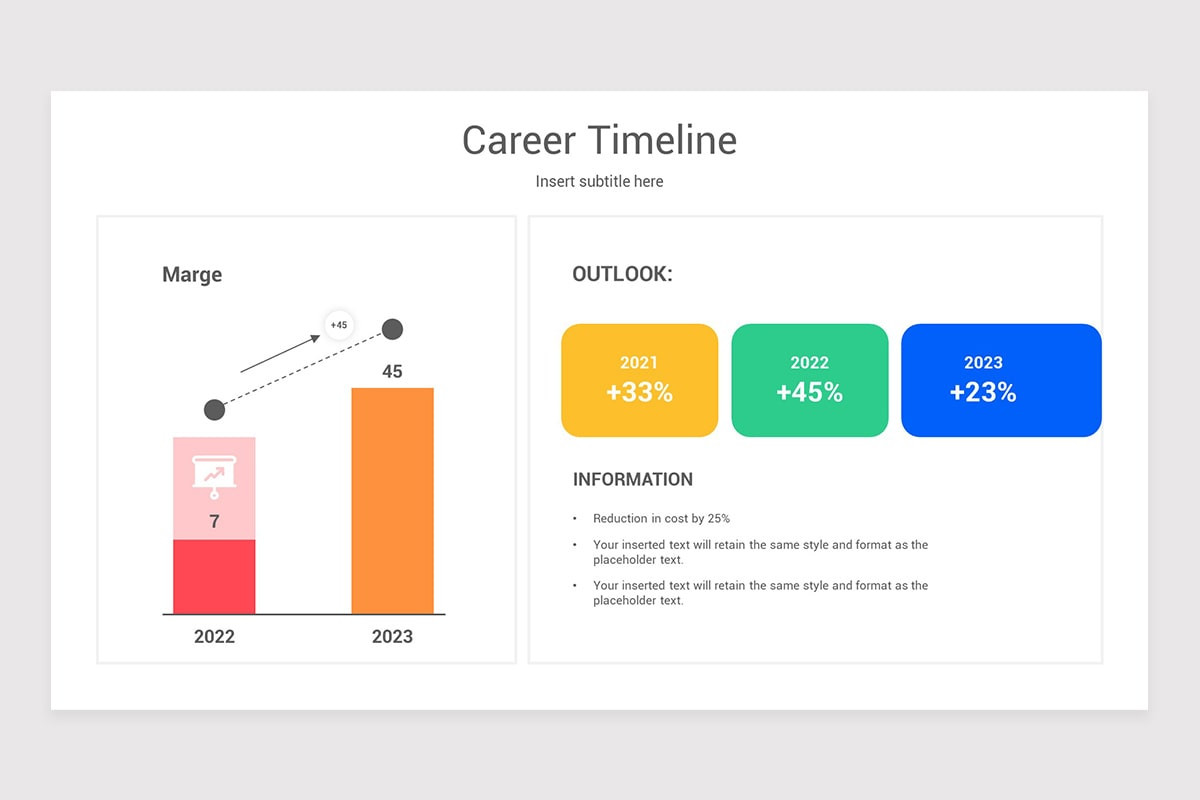 Career Timeline

Insert subtitle here

Marge

+45

45

7

2022

2023

OUTLOOK:

2021
+33%

2022
+45%

2023
+23%

INFORMATION

• Reduction in cost by 25%

• Your inserted text will retain the same style and format as the placeholder text.

• Your inserted text will retain the same style and format as the placeholder text.